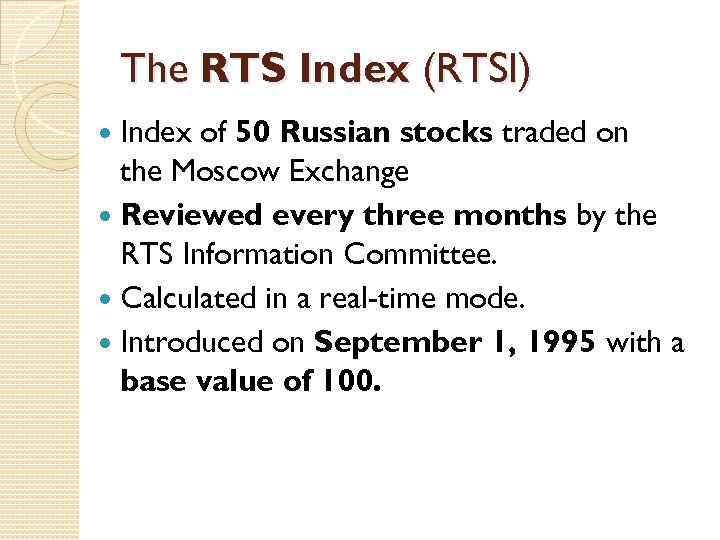 The RTS Index (RTSI)

- Index of 50 Russian stocks traded on the Moscow Exchange
- Reviewed every three months by the RTS Information Committee.
- Calculated in a real-time mode.
- Introduced on September 1, 1995 with a base value of 100.